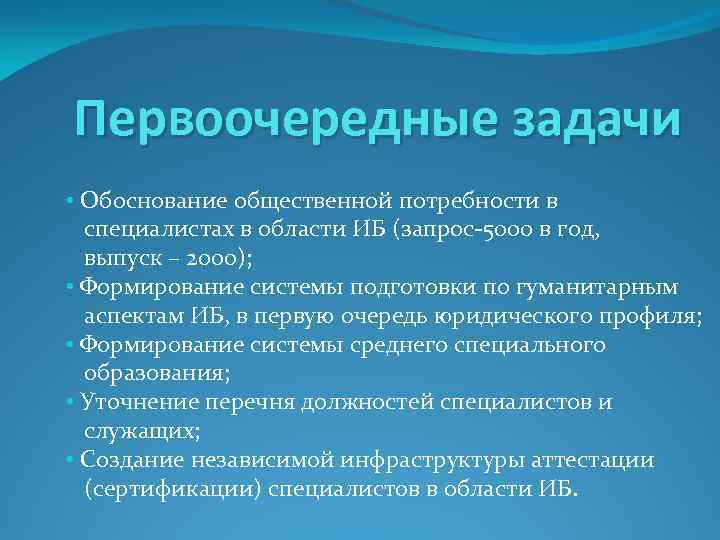 Первоочередные задачи

• Обоснование общественной потребности в специалистах в области ИБ (запрос-5000 в год, выпуск – 2000);
• Формирование системы подготовки по гуманитарным аспектам ИБ, в первую очередь юридического профиля;
• Формирование системы среднего специального образования;
• Уточнение перечня должностей специалистов и служащих;
• Создание независимой инфраструктуры аттестации (сертификации) специалистов в области ИБ.